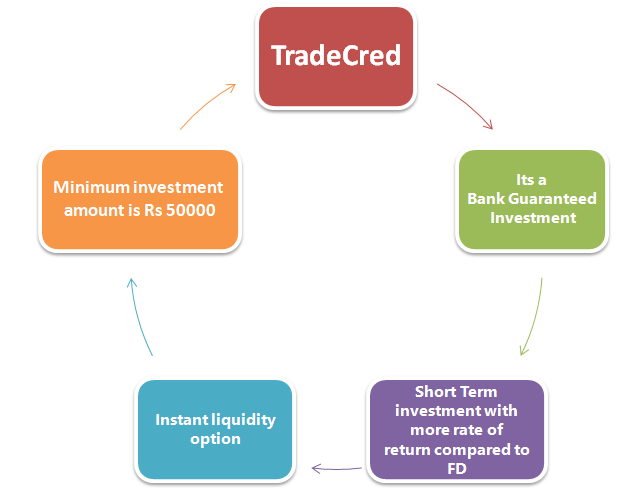 TradeCred

Its a Bank Guaranteed Investment

Short Term investment with more rate of return compared to FD

Instant liquidity option

Minimum investment amount is Rs 50000